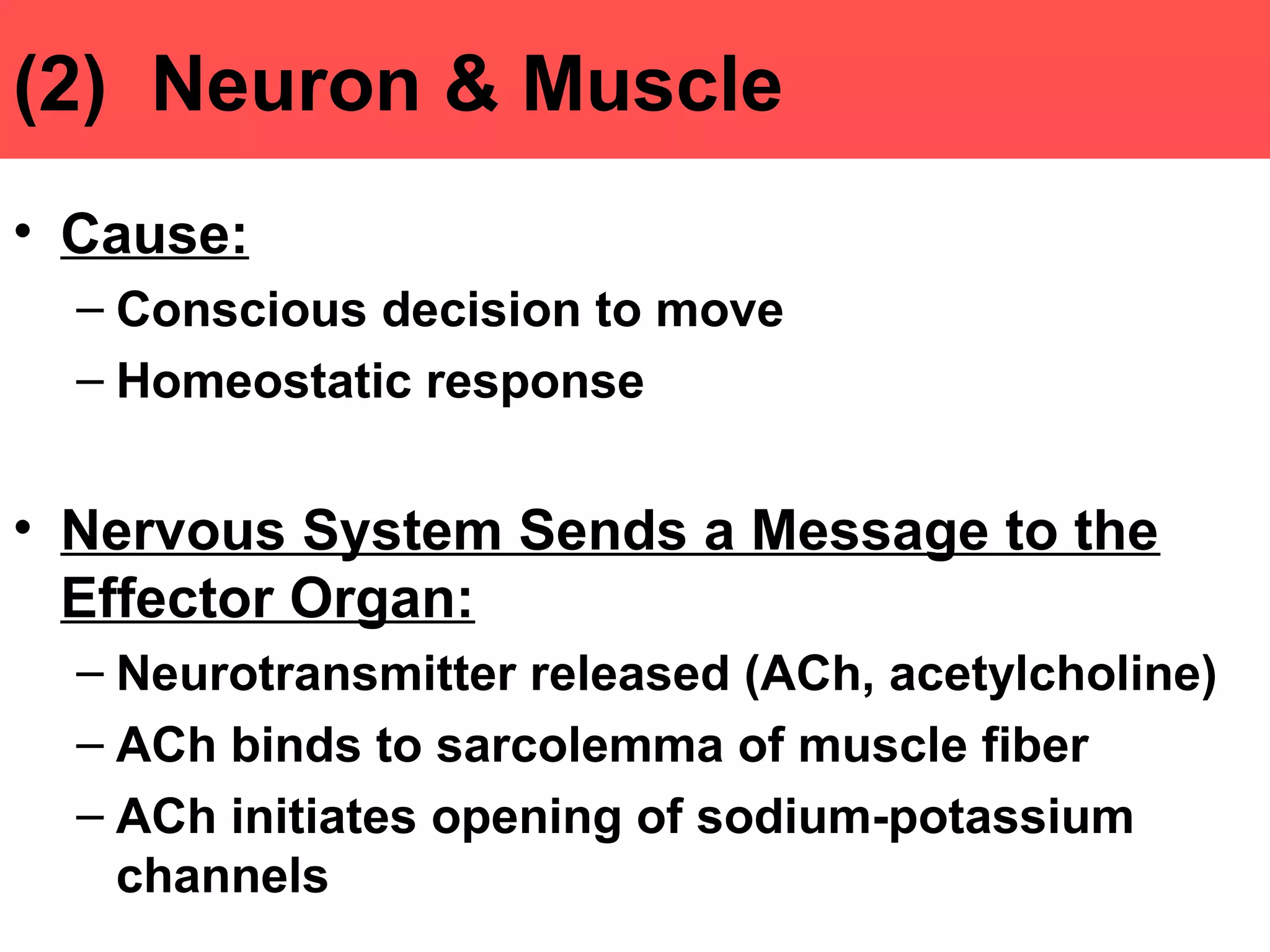 (2) Neuron & Muscle

• Cause:
– Conscious decision to move
– Homeostatic response

• Nervous System Sends a Message to the Effector Organ:
– Neurotransmitter released (ACh, acetylcholine)
– ACh binds to sarcolemma of muscle fiber
– ACh initiates opening of sodium-potassium channels